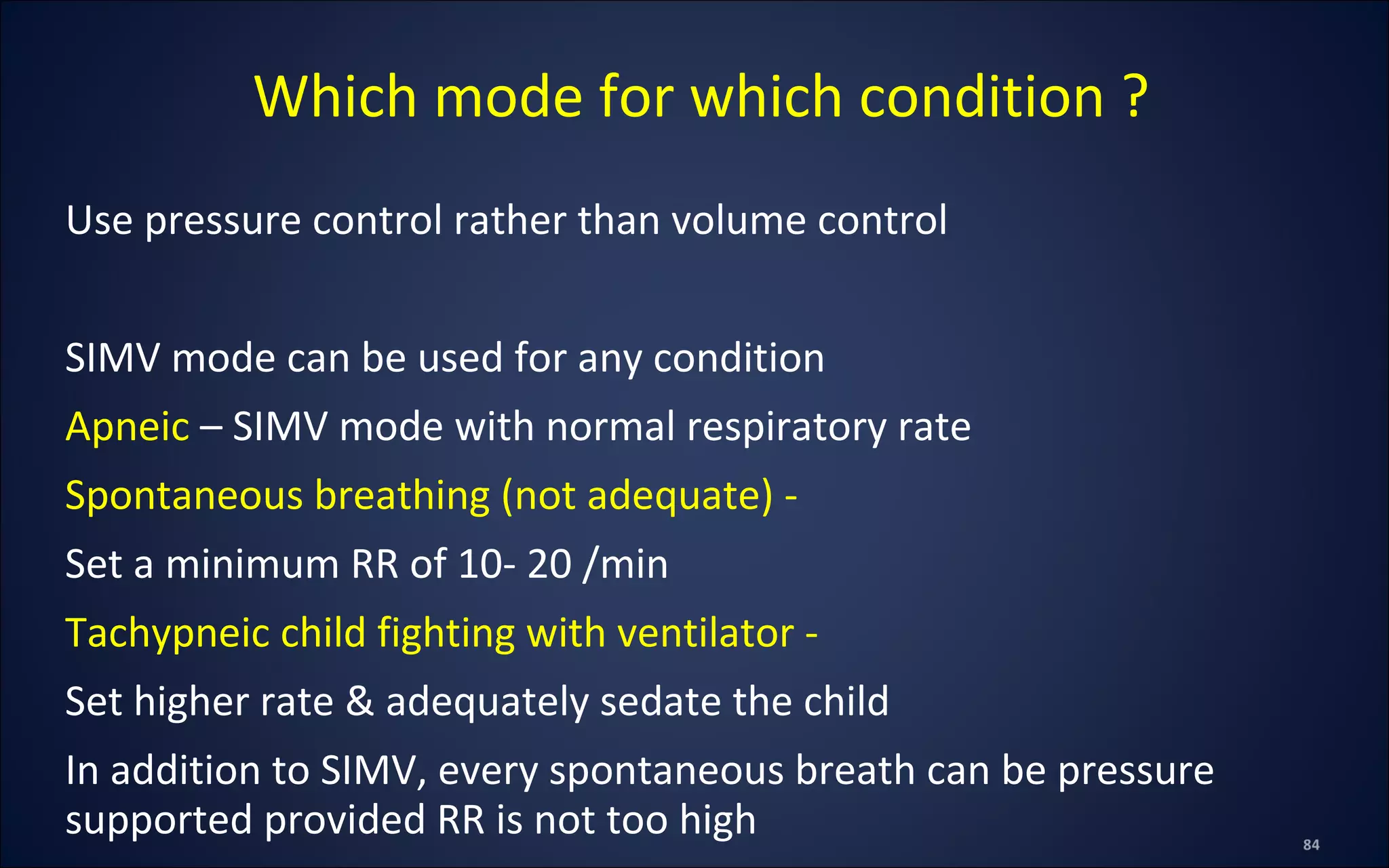 Which mode for which condition ?

Use pressure control rather than volume control

SIMV mode can be used for any condition

Apneic – SIMV mode with normal respiratory rate

Spontaneous breathing (not adequate) -

Set a minimum RR of 10- 20 /min

Tachypneic child fighting with ventilator -

Set higher rate & adequately sedate the child

In addition to SIMV, every spontaneous breath can be pressure supported provided RR is not too high

84